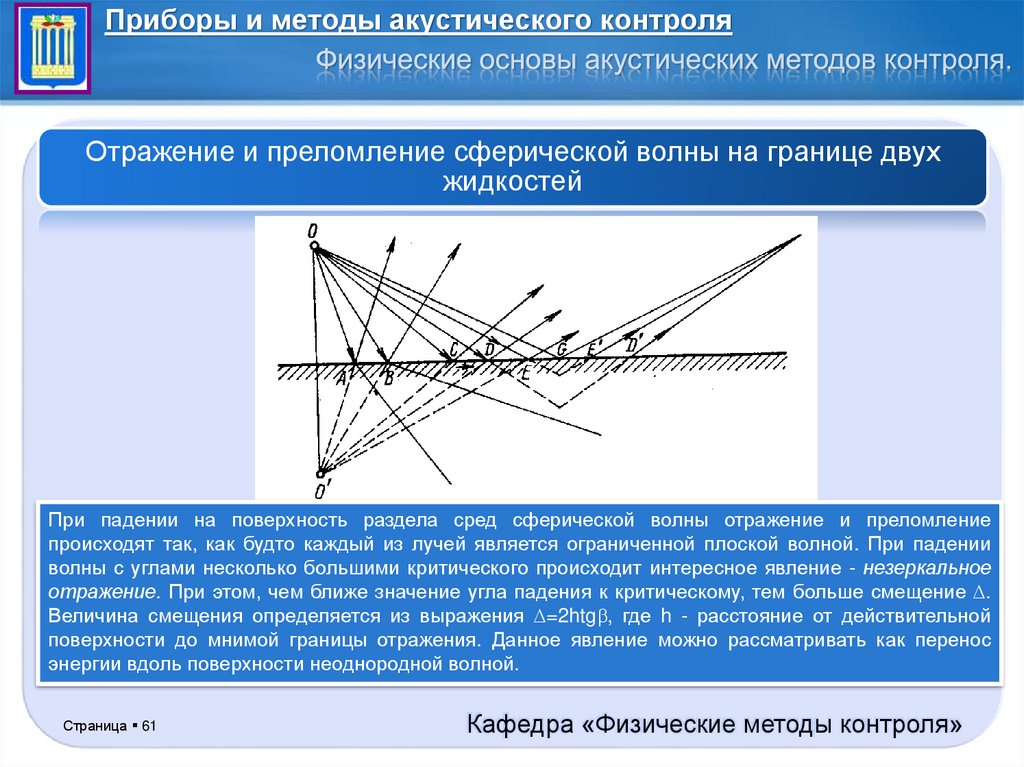 Приборы и методы акустического контроля

Физические основы акустических методов контроля.

Отражение и преломление сферической волны на границе двух жидкостей

O

A

B

C

D

E

G

E'

D'

O'

При падении на поверхность раздела сред сферической волны отражение и преломление происходят так, как будто каждый из лучей является ограниченной плоской волной. При падении волны с углами несколько большими критического происходит интересное явление - незеркальное отражение. При этом, чем ближе значение угла падения к критическому, тем больше смещение $\Delta$. Величина смещения определяется из выражения $\Delta$=2htg$\beta$, где h - расстояние от действительной поверхности до мнимой границы отражения. Данное явление можно рассматривать как перенос энергии вдоль поверхности неоднородной волной.

Страница ▪ 61

Кафедра «Физические методы контроля»